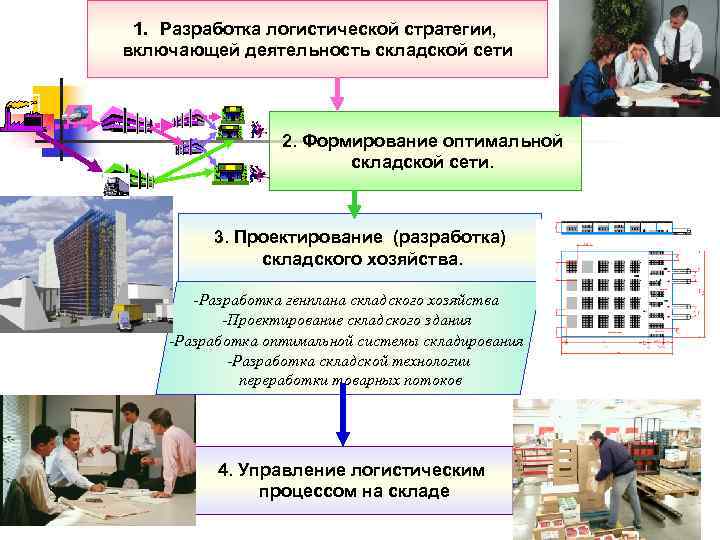 1. Разработка логистической стратегии, включающей деятельность складской сети

2. Формирование оптимальной складской сети.

3. Проектирование (разработка) складского хозяйства.

-Разработка генплана складского хозяйства
-Проектирование складского здания
-Разработка оптимальной системы складирования
-Разработка складской технологии переработки товарных потоков

4. Управление логистическим процессом на складе